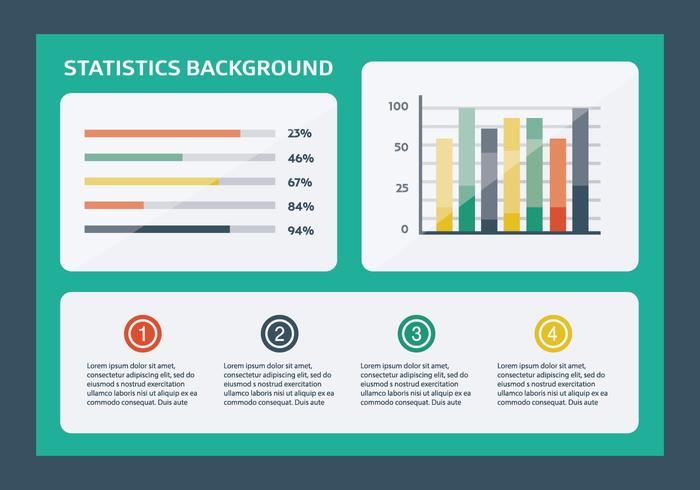 STATISTICS BACKGROUND

23%
46%
67%
84%
94%

100
50
25
0

1
Lorem ipsum dolor sit amet, consectetur adipiscing elit, sed do eiusmod s nostrud exercitation ullamco laboris nisi ut aliquip ex ea commodo consequat. Duis aute

2
Lorem ipsum dolor sit amet, consectetur adipiscing elit, sed do eiusmod s nostrud exercitation ullamco laboris nisi ut aliquip ex ea commodo consequat. Duis aute

3
Lorem ipsum dolor sit amet, consectetur adipiscing elit, sed do eiusmod s nostrud exercitation ullamco laboris nisi ut aliquip ex ea commodo consequat. Duis aute

4
Lorem ipsum dolor sit amet, consectetur adipiscing elit, sed do eiusmod s nostrud exercitation ullamco laboris nisi ut aliquip ex ea commodo consequat. Duis aute